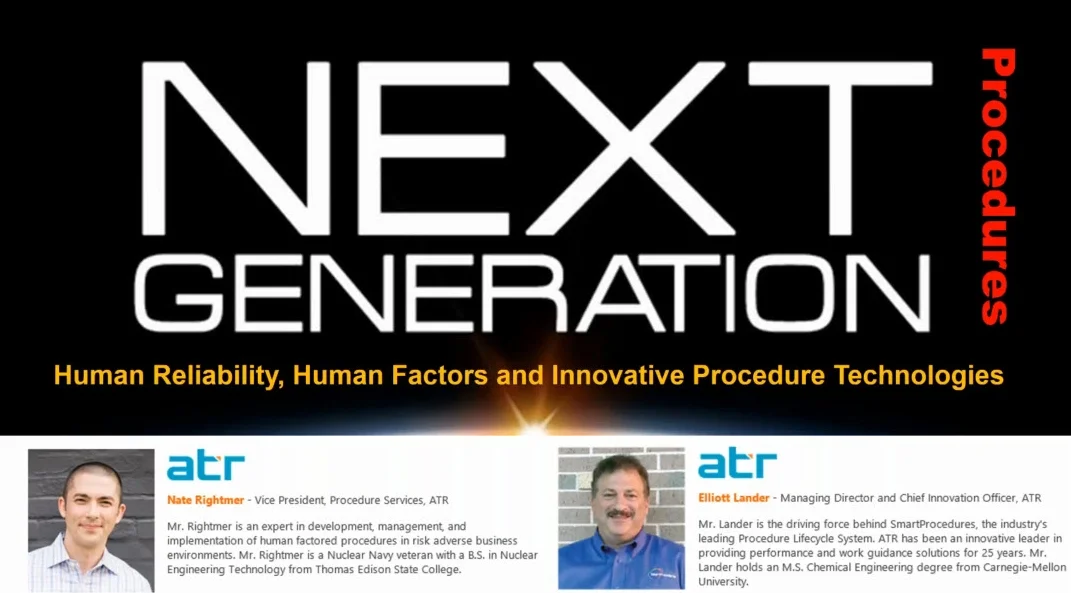 NEXT GENERATION

Procedures

Human Reliability, Human Factors and Innovative Procedure Technologies

atr

Nate Rightmer - Vice President, Procedure Services, ATR

Mr. Rightmer is an expert in development, management, and implementation of human factored procedures in risk adverse business environments. Mr. Rightmer is a Nuclear Navy veteran with a B.S. in Nuclear Engineering Technology from Thomas Edison State College.

atr

Elliott Lander - Managing Director and Chief Innovation Officer, ATR

Mr. Lander is the driving force behind SmartProcedures, the industry's leading Procedure Lifecycle System. ATR has been an innovative leader in providing performance and work guidance solutions for 25 years. Mr. Lander holds an M.S. Chemical Engineering degree from Carnegie-Mellon University.